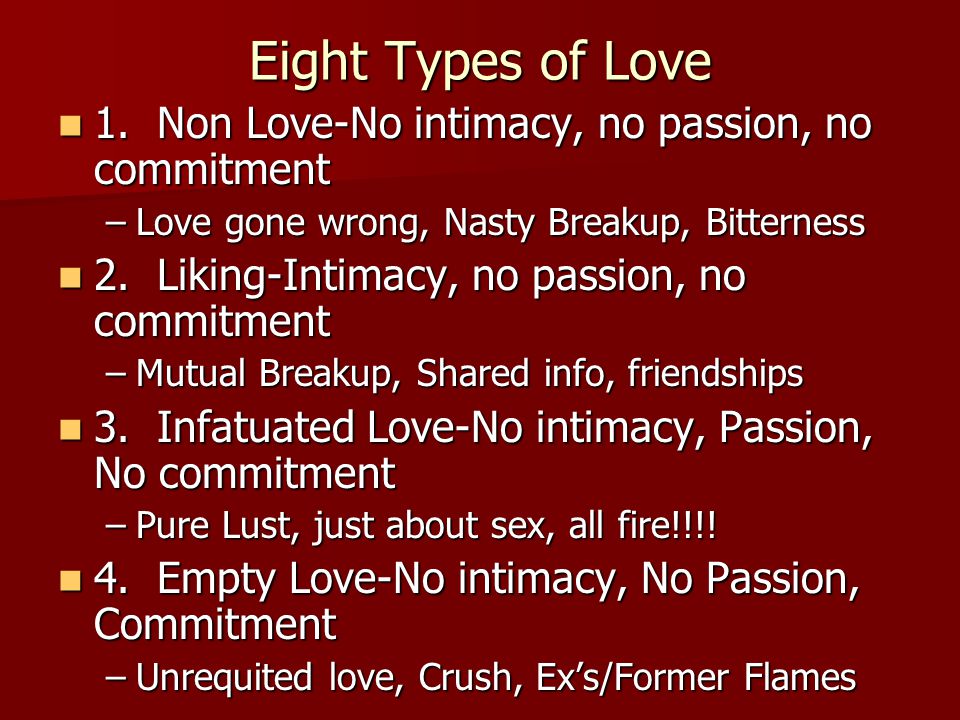 Eight Types of Love

1. Non Love-No intimacy, no passion, no commitment

– Love gone wrong, Nasty Breakup, Bitterness

2. Liking-Intimacy, no passion, no commitment

– Mutual Breakup, Shared info, friendships

3. Infatuated Love-No intimacy, Passion, No commitment

– Pure Lust, just about sex, all fire!!!!

4. Empty Love-No intimacy, No Passion, Commitment

– Unrequited love, Crush, Ex's/Former Flames